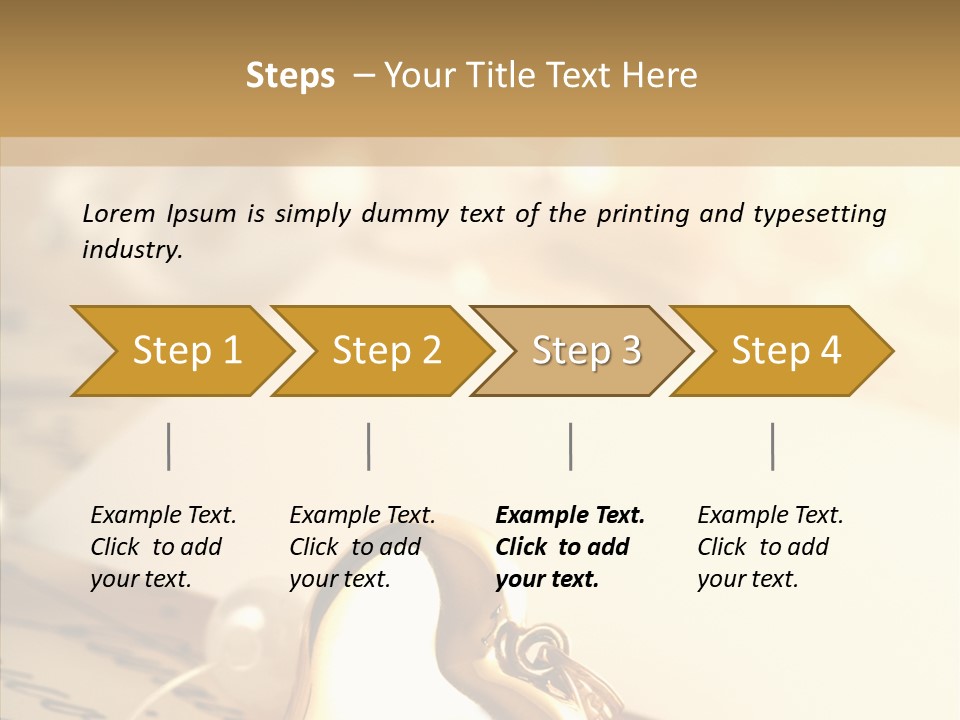 Steps – Your Title Text Here

Lorem Ipsum is simply dummy text of the printing and typesetting industry.

Step 1

Step 2

Step 3

Step 4

Example Text. Click to add your text.

Example Text. Click to add your text.

Example Text. Click to add your text.

Example Text. Click to add your text.